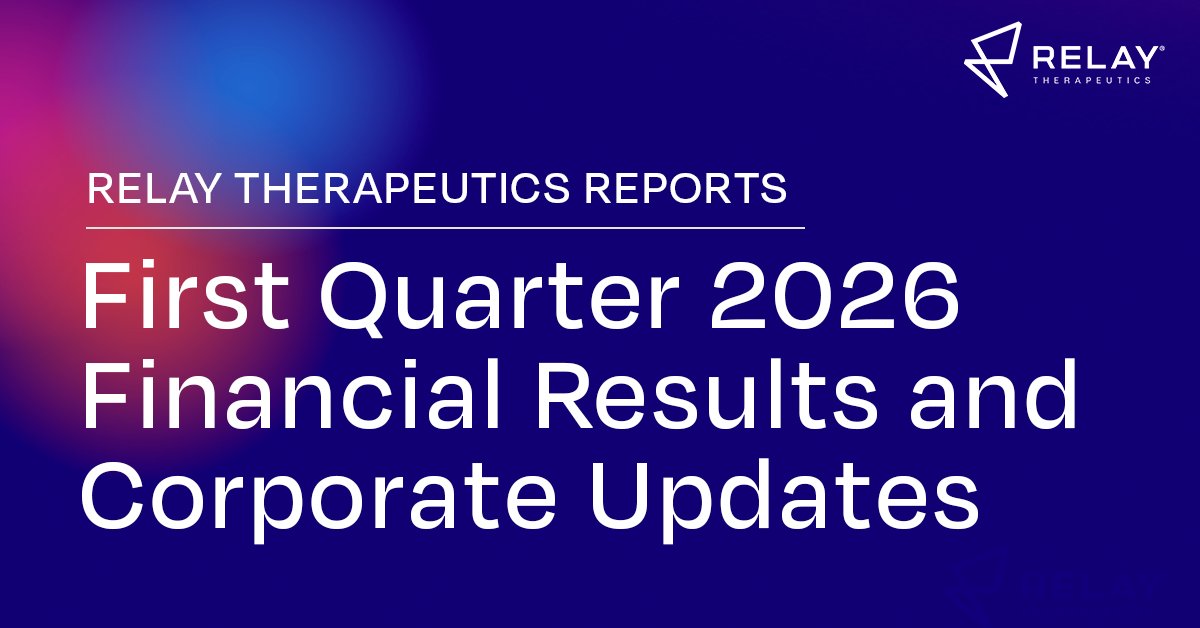 RELAY®
THERAPEUTICS

RELAY THERAPEUTICS REPORTS

First Quarter 2026 Financial Results and Corporate Updates